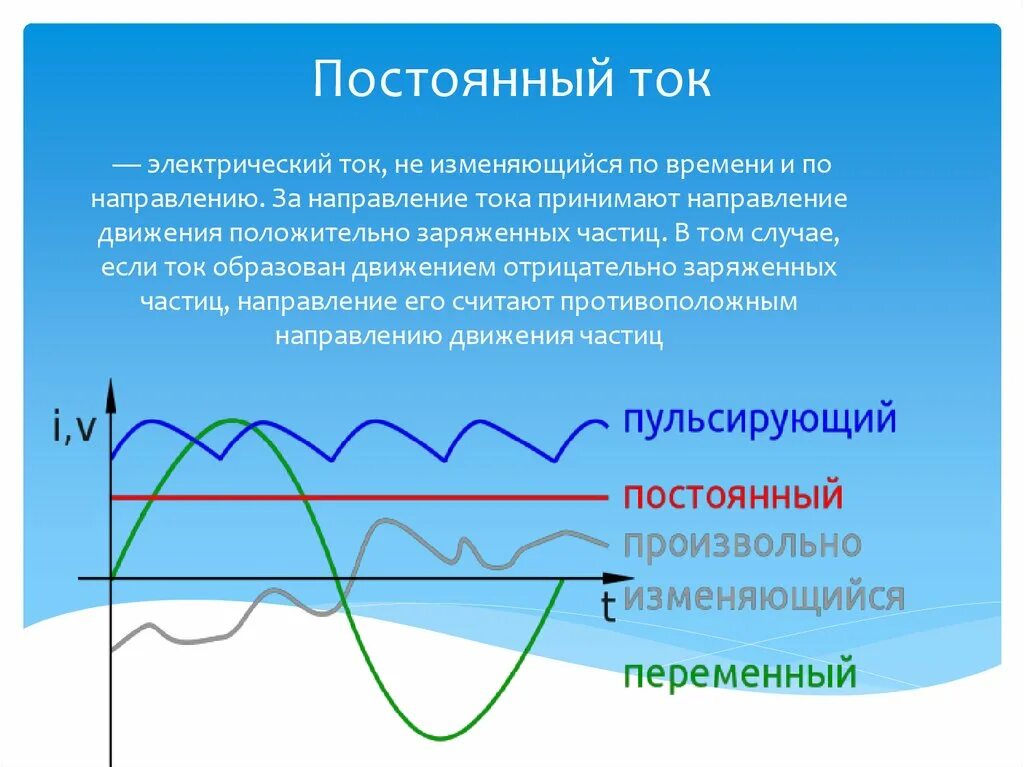 Постоянный ток

— электрический ток, не изменяющийся по времени и по направлению. За направление тока принимают направление движения положительно заряженных частиц. В том случае, если ток образован движением отрицательно заряженных частиц, направление его считают противоположным направлению движения частиц

i,v

t

пульсирующий

постоянный

произвольно изменяющийся

переменный